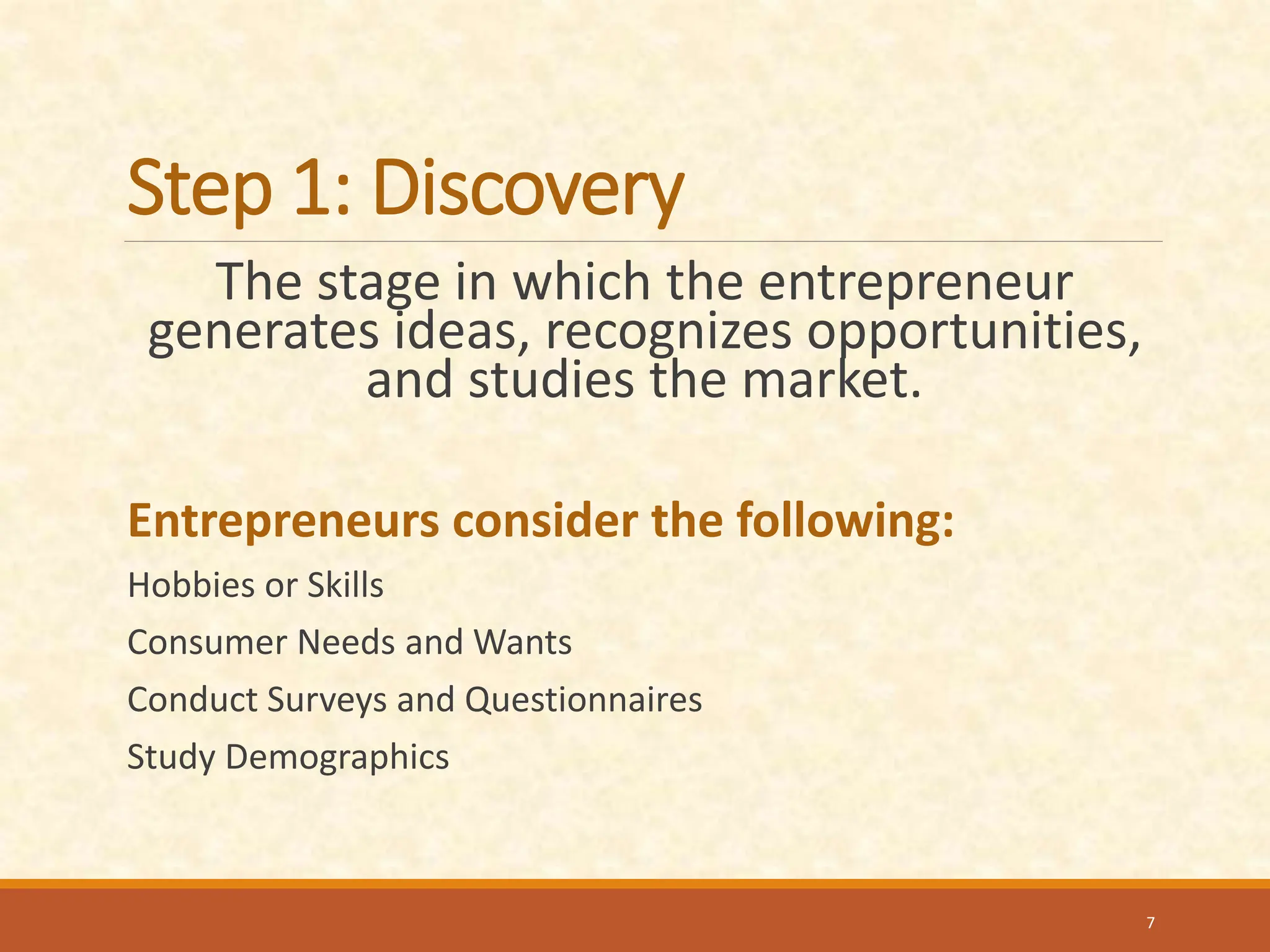 Step 1: Discovery

The stage in which the entrepreneur generates ideas, recognizes opportunities, and studies the market.

Entrepreneurs consider the following:

Hobbies or Skills

Consumer Needs and Wants

Conduct Surveys and Questionnaires

Study Demographics

7